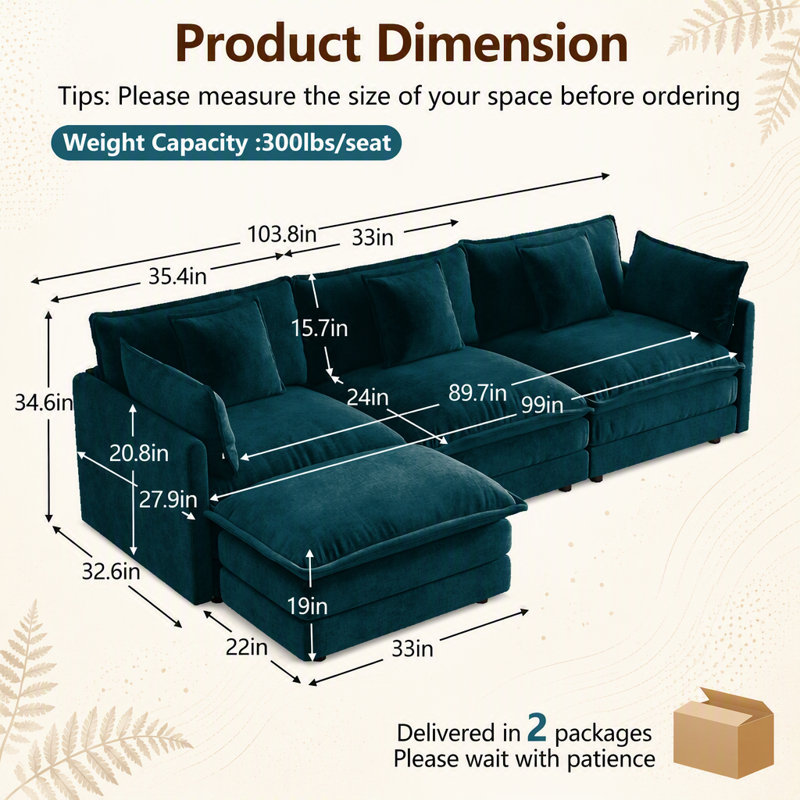 Product Dimension

Tips: Please measure the size of your space before ordering

Weight Capacity :300lbs/seat

103.8in
33in
35.4in
15.7in
34.6in
24in
89.7in
99in
20.8in
27.9in
32.6in
19in
22in
33in

Delivered in 2 packages
Please wait with patience